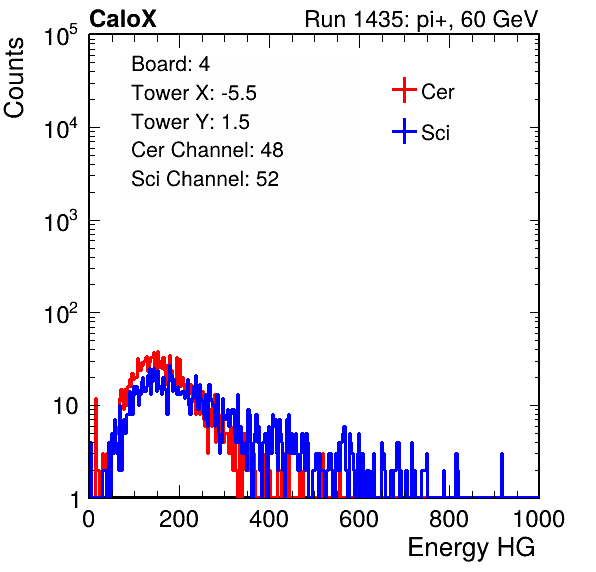 CaloX

Run 1435: pi+, 60 GeV

Counts

$10^5$

$10^4$

$10^3$

$10^2$

10

1

Board: 4
Tower X: -5.5
Tower Y: 1.5
Cer Channel: 48
Sci Channel: 52

Cer

Sci

0 200 400 600 800 1000

Energy HG